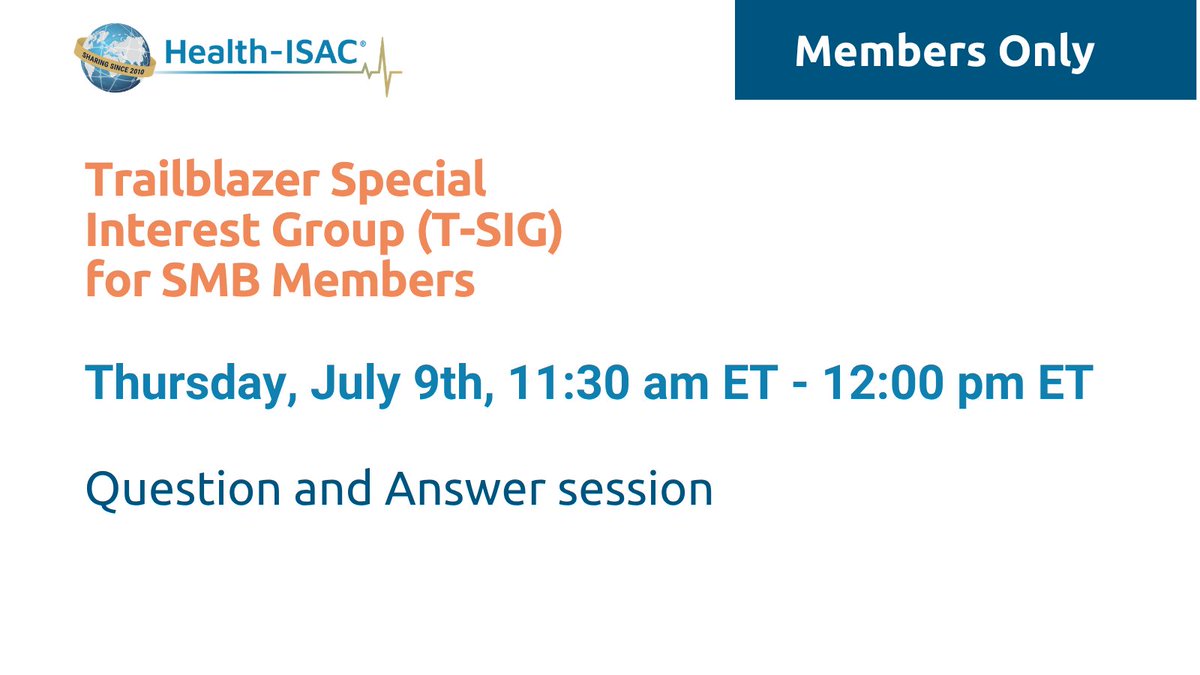 SHARING SINCE 2010 Health-ISAC®

Members Only

Trailblazer Special Interest Group (T-SIG) for SMB Members

Thursday, July 9th, 11:30 am ET - 12:00 pm ET

Question and Answer session